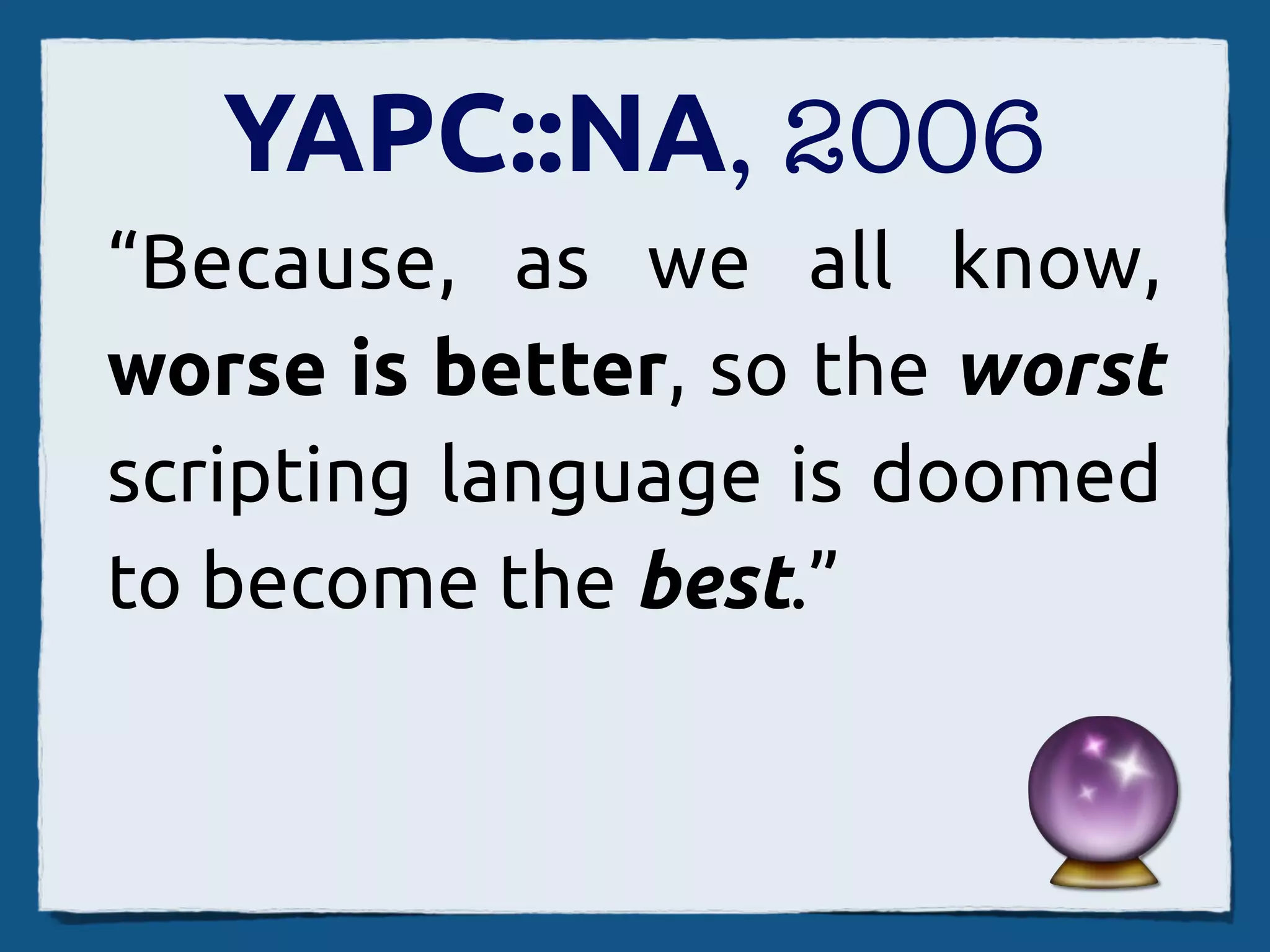 YAPC::NA, 2006

“Because, as we all know, worse is better, so the worst scripting language is doomed to become the best.”